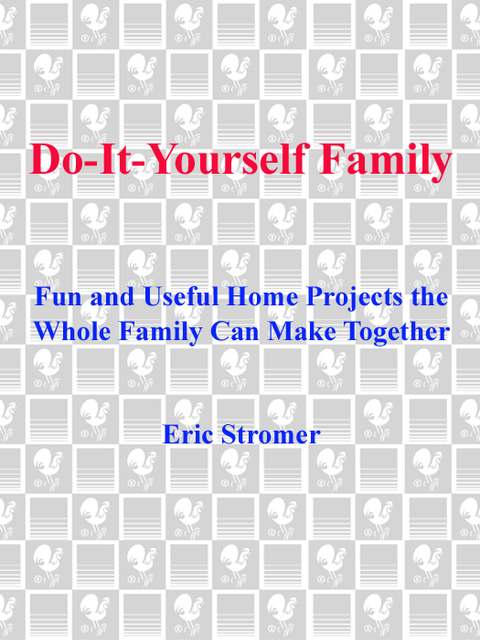 Do-It-Yourself Family

Fun and Useful Home Projects the Whole Family Can Make Together

Eric Stromer